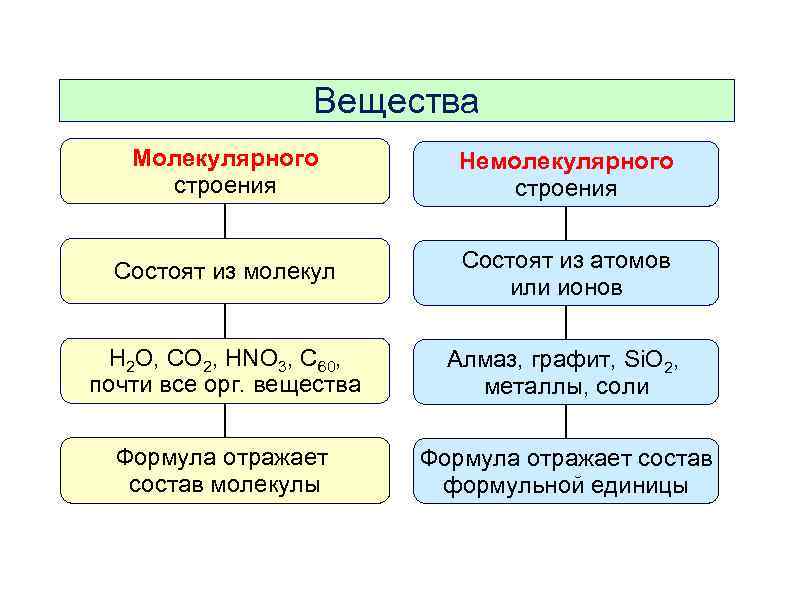 Вещества

Молекулярного строения

Состоят из молекул

$H_2O$, $CO_2$, $HNO_3$, $C_{60}$, почти все орг. вещества

Формула отражает состав молекулы

Немолекулярного строения

Состоят из атомов или ионов

Алмаз, графит, $SiO_2$, металлы, соли

Формула отражает состав формульной единицы